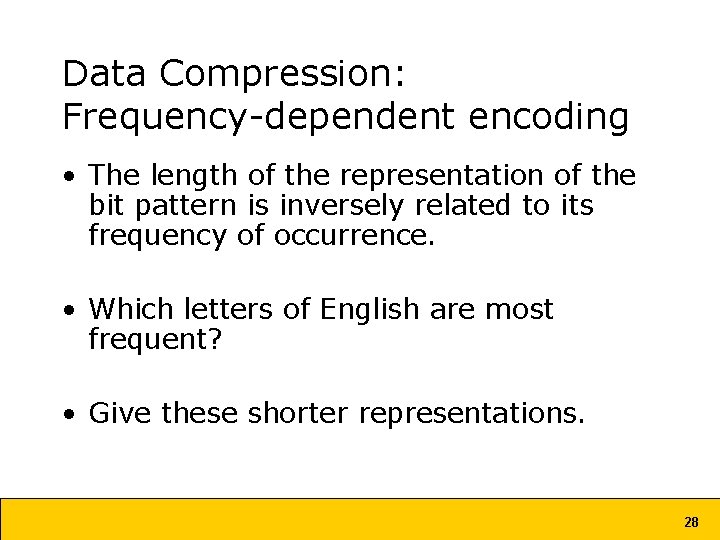 Data Compression:
Frequency-dependent encoding

• The length of the representation of the bit pattern is inversely related to its frequency of occurrence.

• Which letters of English are most frequent?

• Give these shorter representations.

28